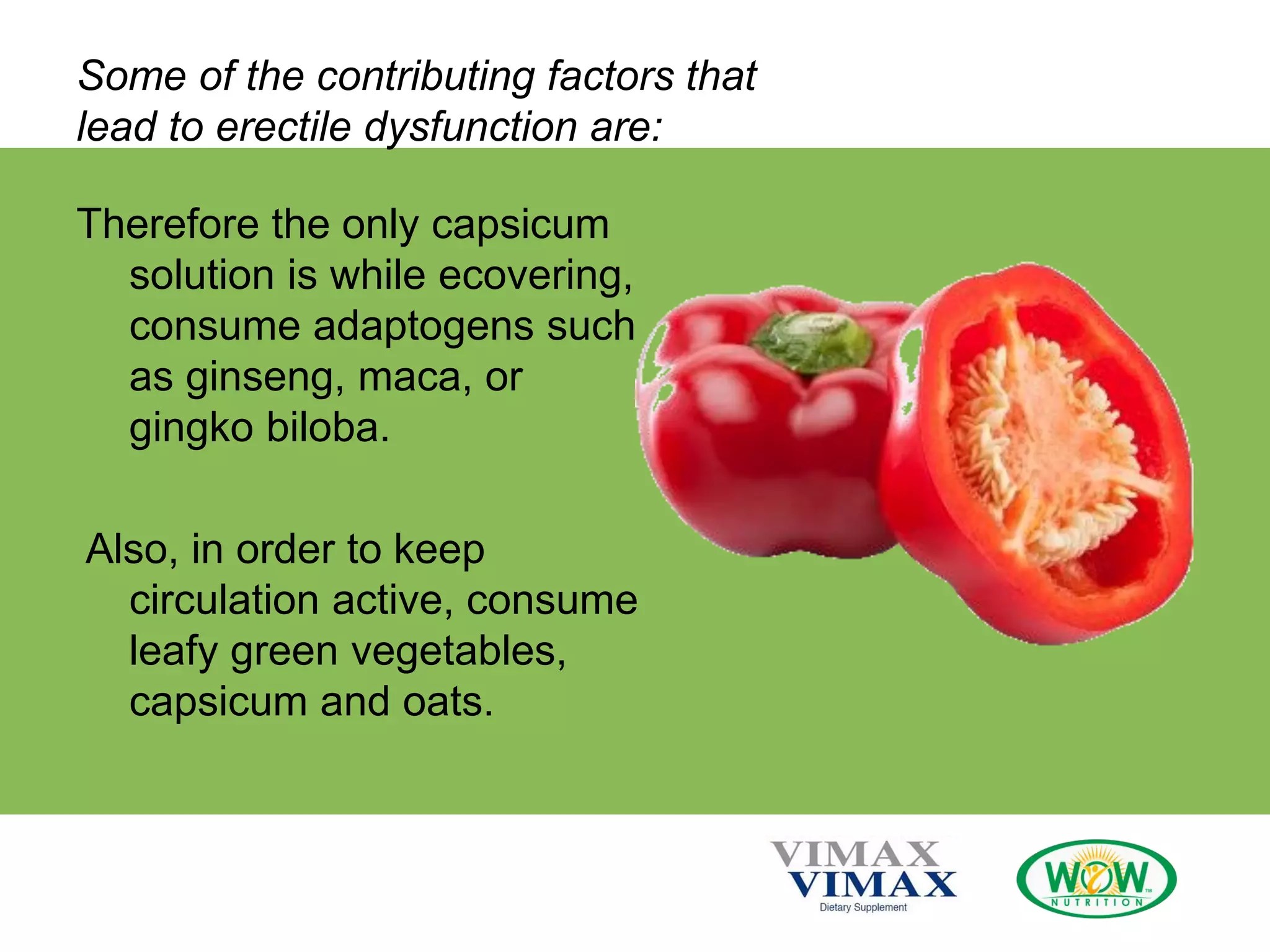 Some of the contributing factors that lead to erectile dysfunction are:

Therefore the only capsicum solution is while ecovering, consume adaptogens such as ginseng, maca, or gingko biloba.

Also, in order to keep circulation active, consume leafy green vegetables, capsicum and oats.

VIMAX
VIMAX
Dietary Supplement

WOW
NUTRITION